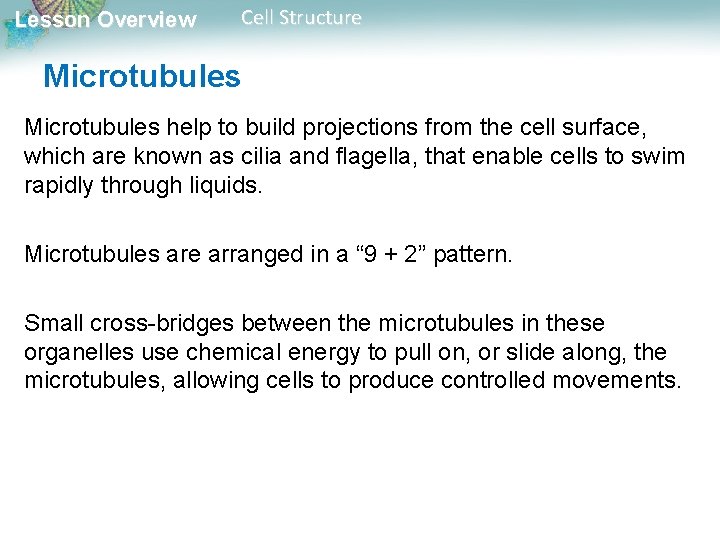 Lesson Overview Cell Structure

Microtubules

Microtubules help to build projections from the cell surface, which are known as cilia and flagella, that enable cells to swim rapidly through liquids.

Microtubules are arranged in a “9 + 2” pattern.

Small cross-bridges between the microtubules in these organelles use chemical energy to pull on, or slide along, the microtubules, allowing cells to produce controlled movements.